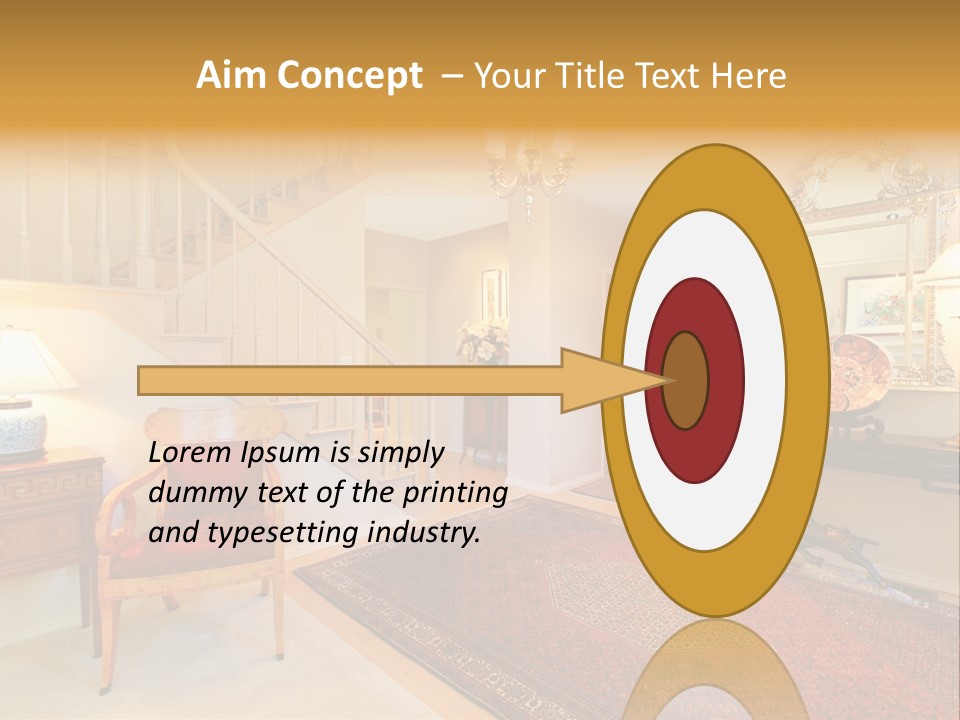 Aim Concept – Your Title Text Here

Lorem Ipsum is simply dummy text of the printing and typesetting industry.